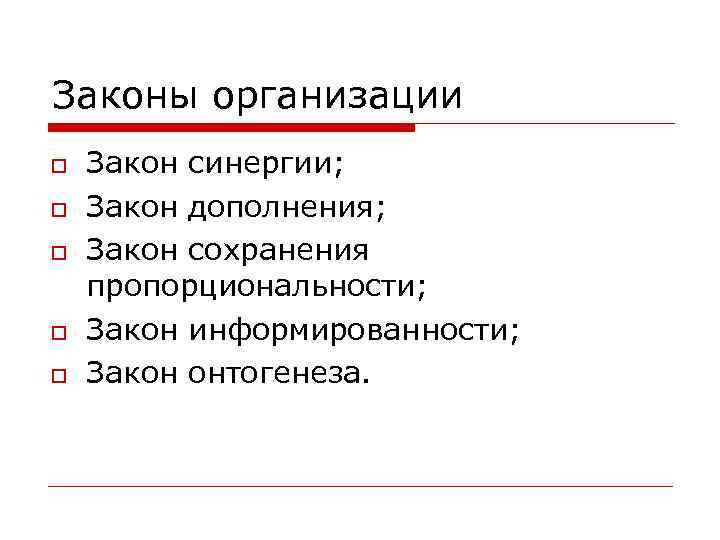 Законы организации

Закон синергии;
Закон дополнения;
Закон сохранения пропорциональности;
Закон информированности;
Закон онтогенеза.